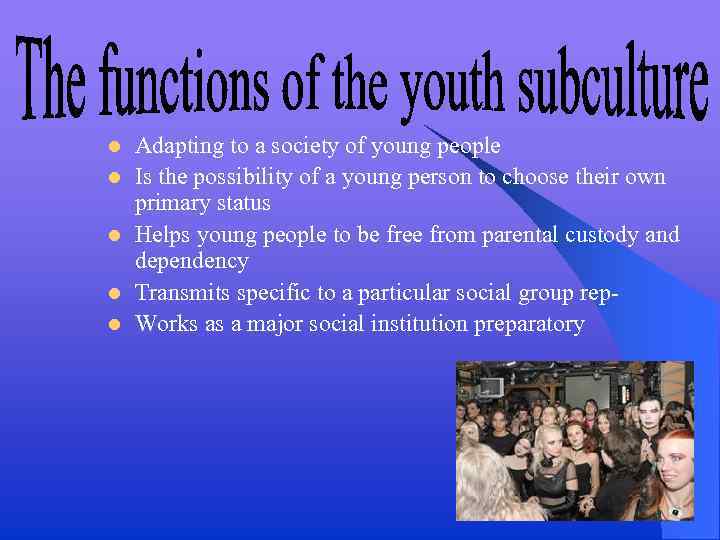 The functions of the youth subculture

- Adapting to a society of young people
- Is the possibility of a young person to choose their own primary status
- Helps young people to be free from parental custody and dependency
- Transmits specific to a particular social group rep-
- Works as a major social institution preparatory